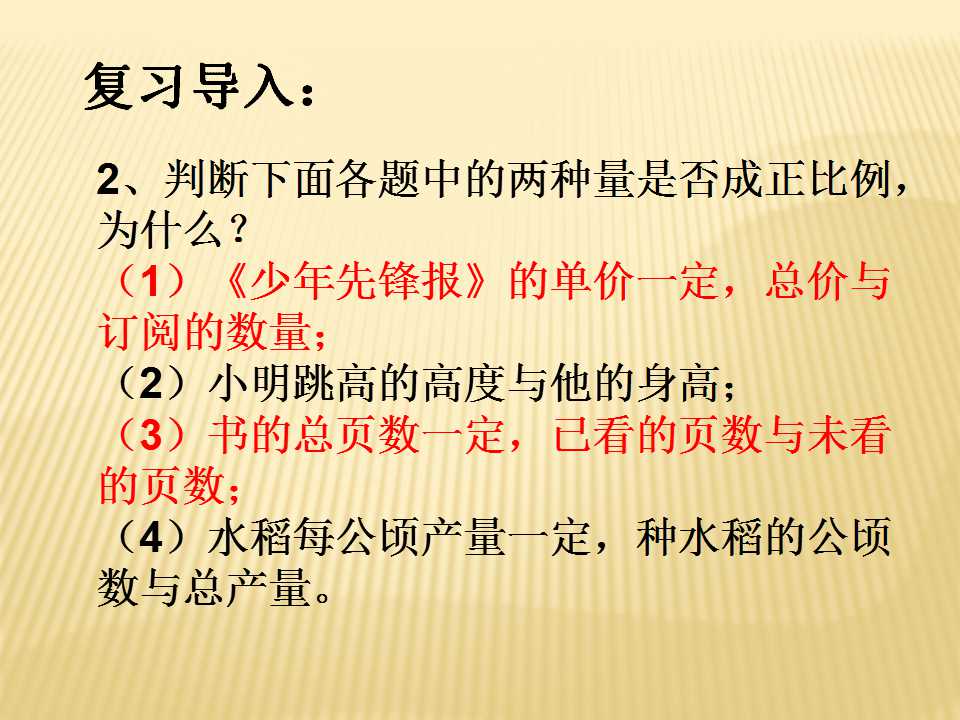 复习导入：

2、判断下面各题中的两种量是否成正比例，为什么？
（1）《少年先锋报》的单价一定，总价与订阅的数量；
（2）小明跳高的高度与他的身高；
（3）书的总页数一定，已看的页数与未看的页数；
（4）水稻每公顷产量一定，种水稻的公顷数与总产量。